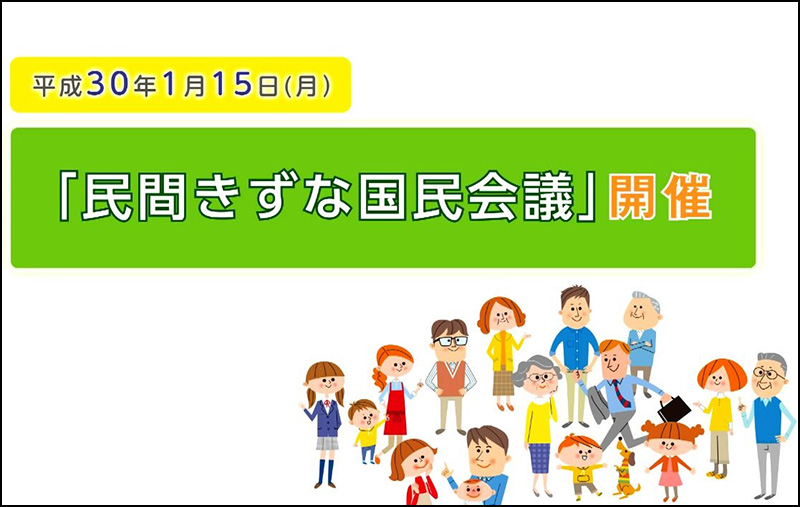 平成30年1月15日(月)

「民間きずな国民会議」開催